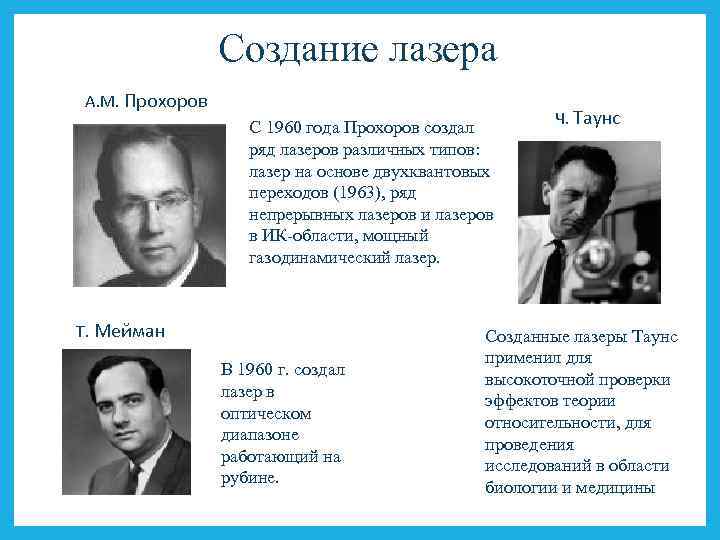 Создание лазера

А.М. Прохоров

С 1960 года Прохоров создал ряд лазеров различных типов: лазер на основе двухквантовых переходов (1963), ряд непрерывных лазеров и лазеров в ИК-области, мощный газодинамический лазер.

Ч. Таунс

Т. Мейман

В 1960 г. создал лазер в оптическом диапазоне работающий на рубине.

Созданные лазеры Таунс применил для высокоточной проверки эффектов теории относительности, для проведения исследований в области биологии и медицины